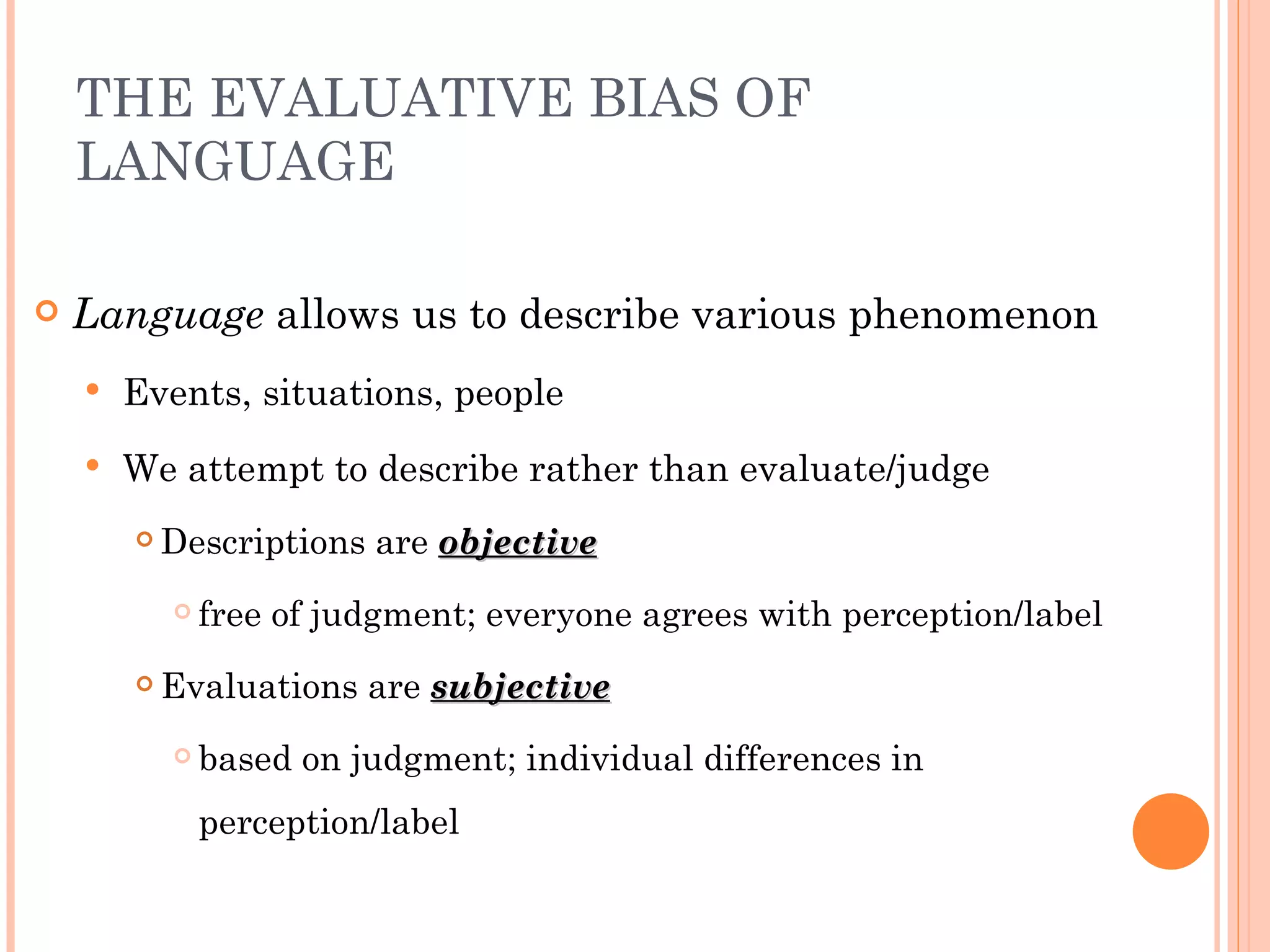 THE EVALUATIVE BIAS OF LANGUAGE

Language allows us to describe various phenomenon

Events, situations, people

We attempt to describe rather than evaluate/judge

Descriptions are objective

free of judgment; everyone agrees with perception/label

Evaluations are subjective

based on judgment; individual differences in perception/label